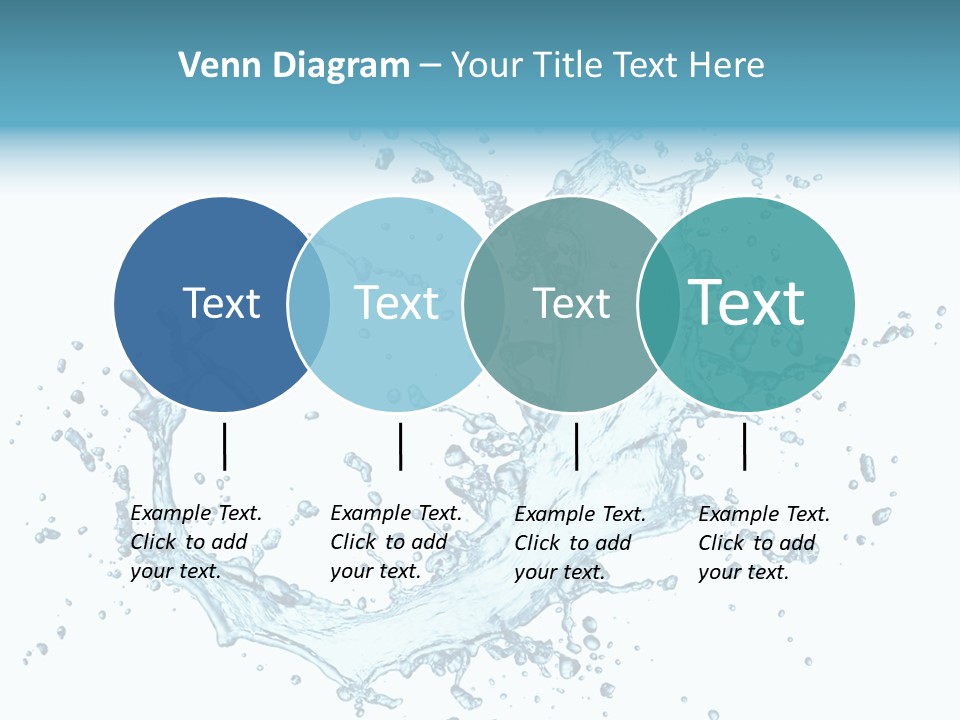 Venn Diagram – Your Title Text Here

Text

Text

Text

Text

Example Text. Click to add your text.

Example Text. Click to add your text.

Example Text. Click to add your text.

Example Text. Click to add your text.